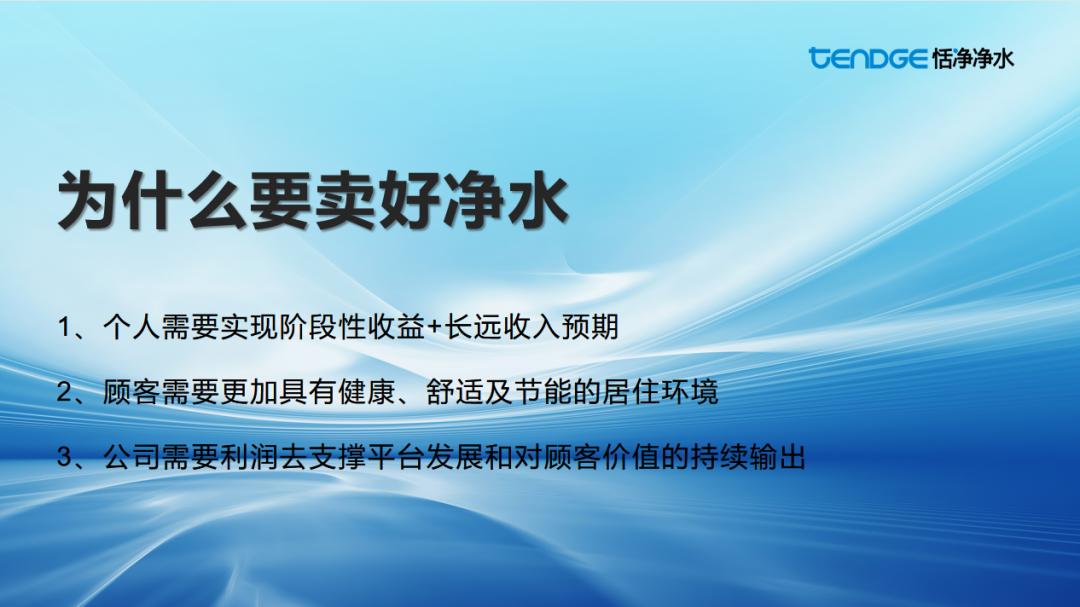 TENDGE 恬净净水

为什么要卖好净水

1、个人需要实现阶段性收益+长远收入预期

2、顾客需要更加具有健康、舒适及节能的居住环境

3、公司需要利润去支撑平台发展和对顾客价值的持续输出